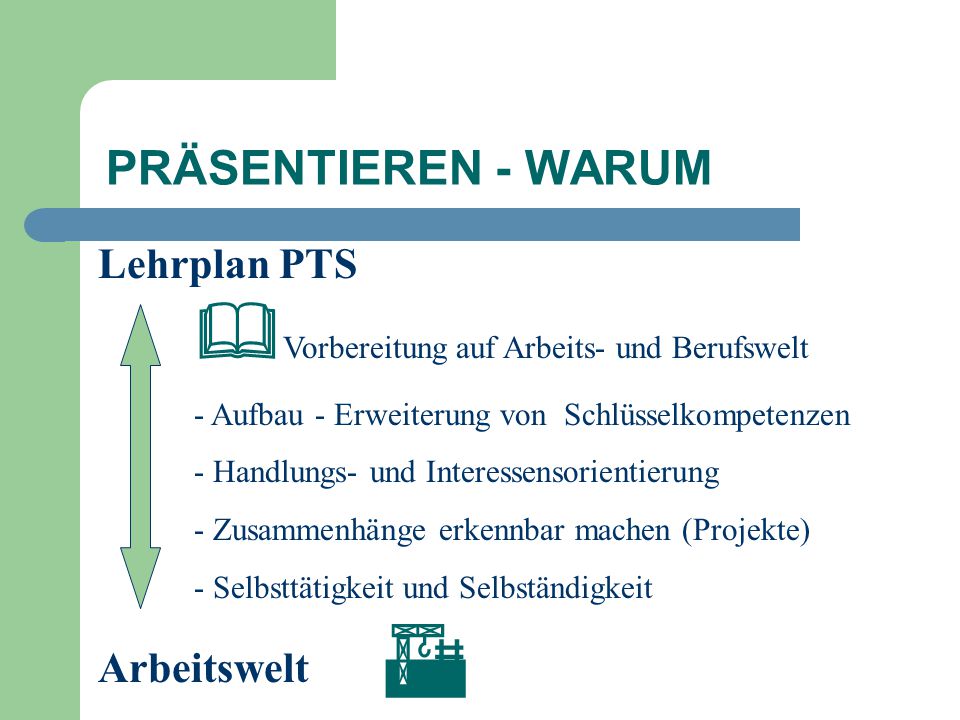 PRÄSENTIEREN - WARUM

Lehrplan PTS

Vorbereitung auf Arbeits- und Berufswelt

- Aufbau - Erweiterung von Schlüsselkompetenzen

- Handlungs- und Interessensorientierung

- Zusammenhänge erkennbar machen (Projekte)

- Selbsttätigkeit und Selbständigkeit

Arbeitswelt